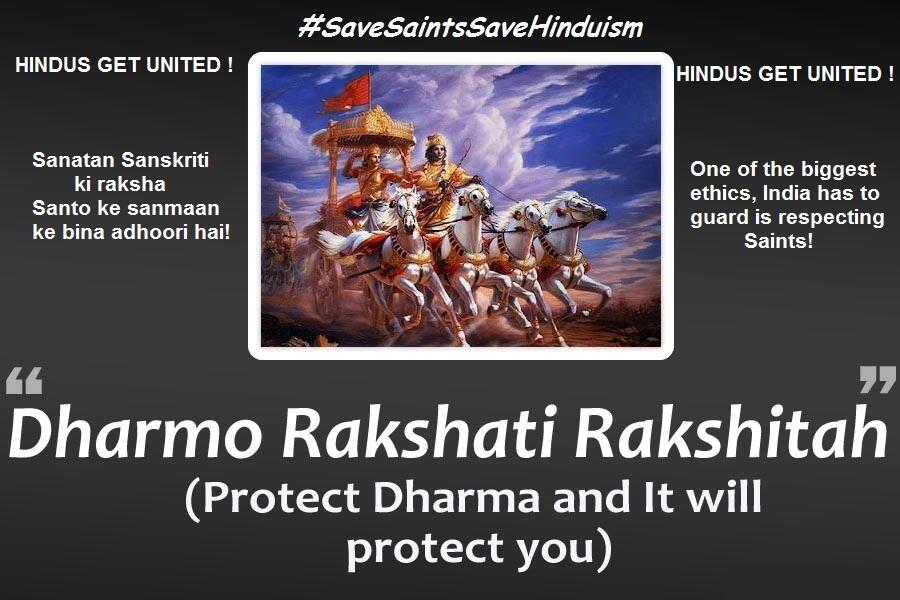 #SaveSaintsSaveHinduism

HINDUS GET UNITED !

Sanatan Sanskriti ki raksha Santo ke sanmaan ke bina adhoori hai!

HINDUS GET UNITED !

One of the biggest ethics, India has to guard is respecting Saints!

“Dharmo Rakshati Rakshitah”

(Protect Dharma and It will protect you)